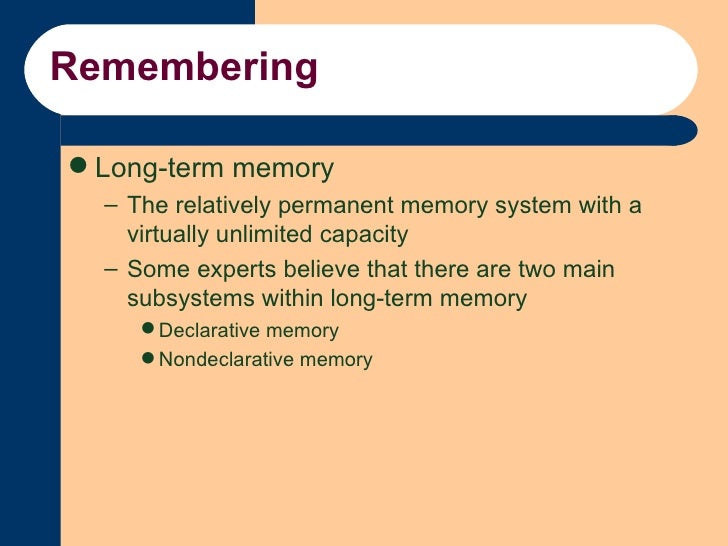 Remembering

● Long-term memory

– The relatively permanent memory system with a virtually unlimited capacity

– Some experts believe that there are two main subsystems within long-term memory

● Declarative memory

● Nondeclarative memory